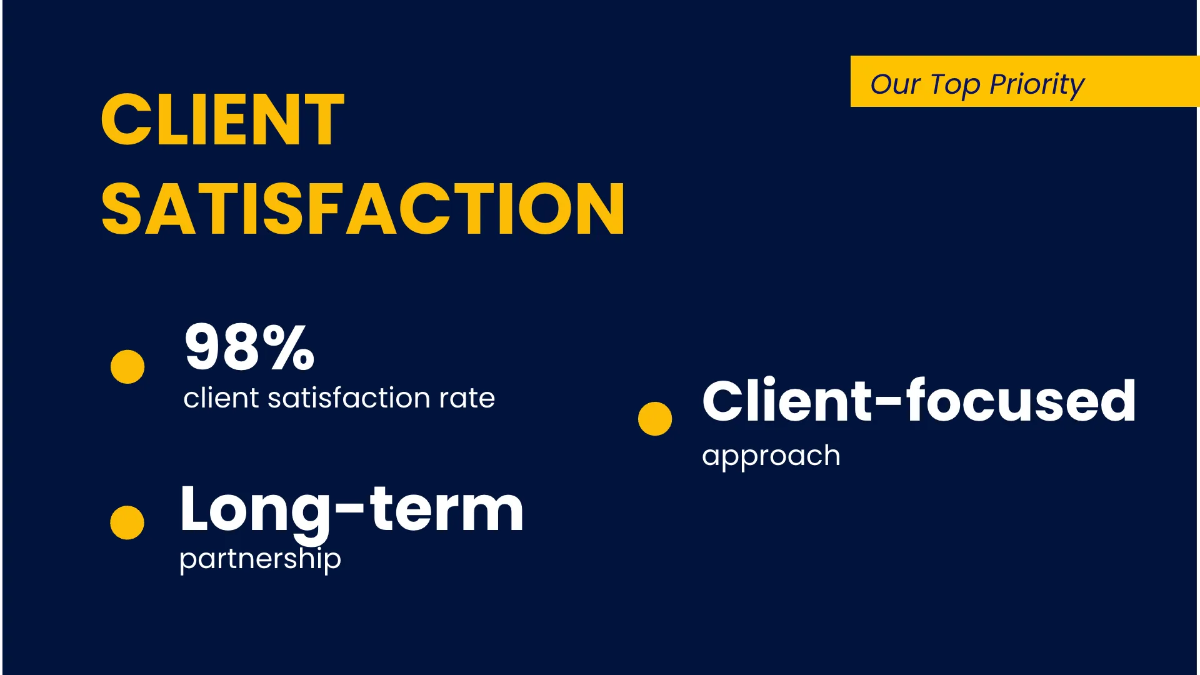 Our Top Priority

CLIENT SATISFACTION

98%
client satisfaction rate

Long-term
partnership

Client-focused
approach